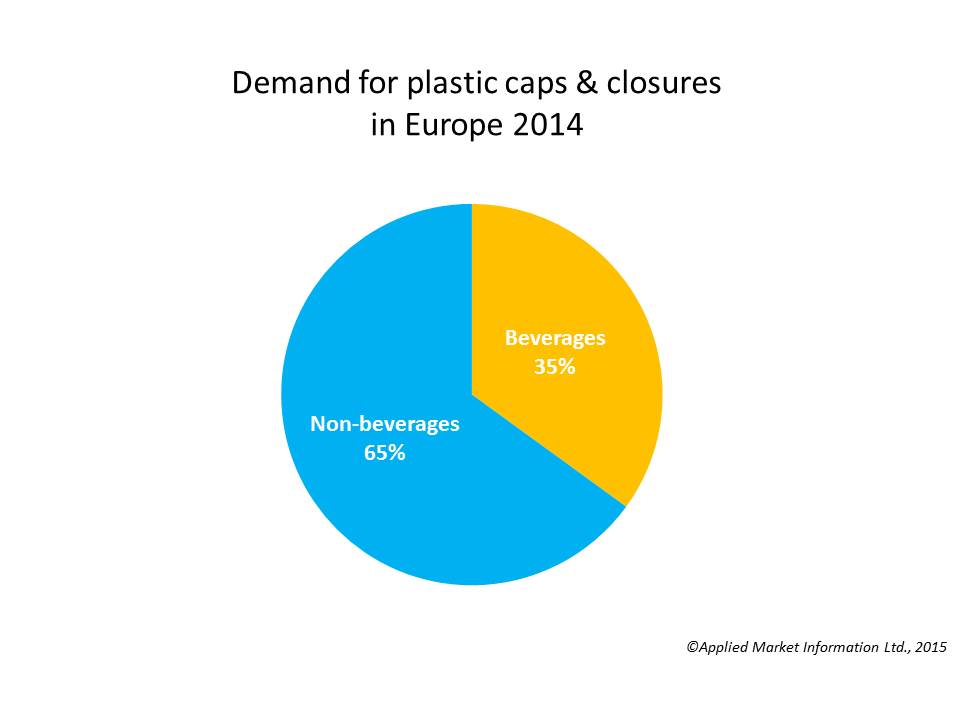 Demand for plastic caps & closures in Europe 2014

Beverages
35%

Non-beverages
65%

©Applied Market Information Ltd., 2015